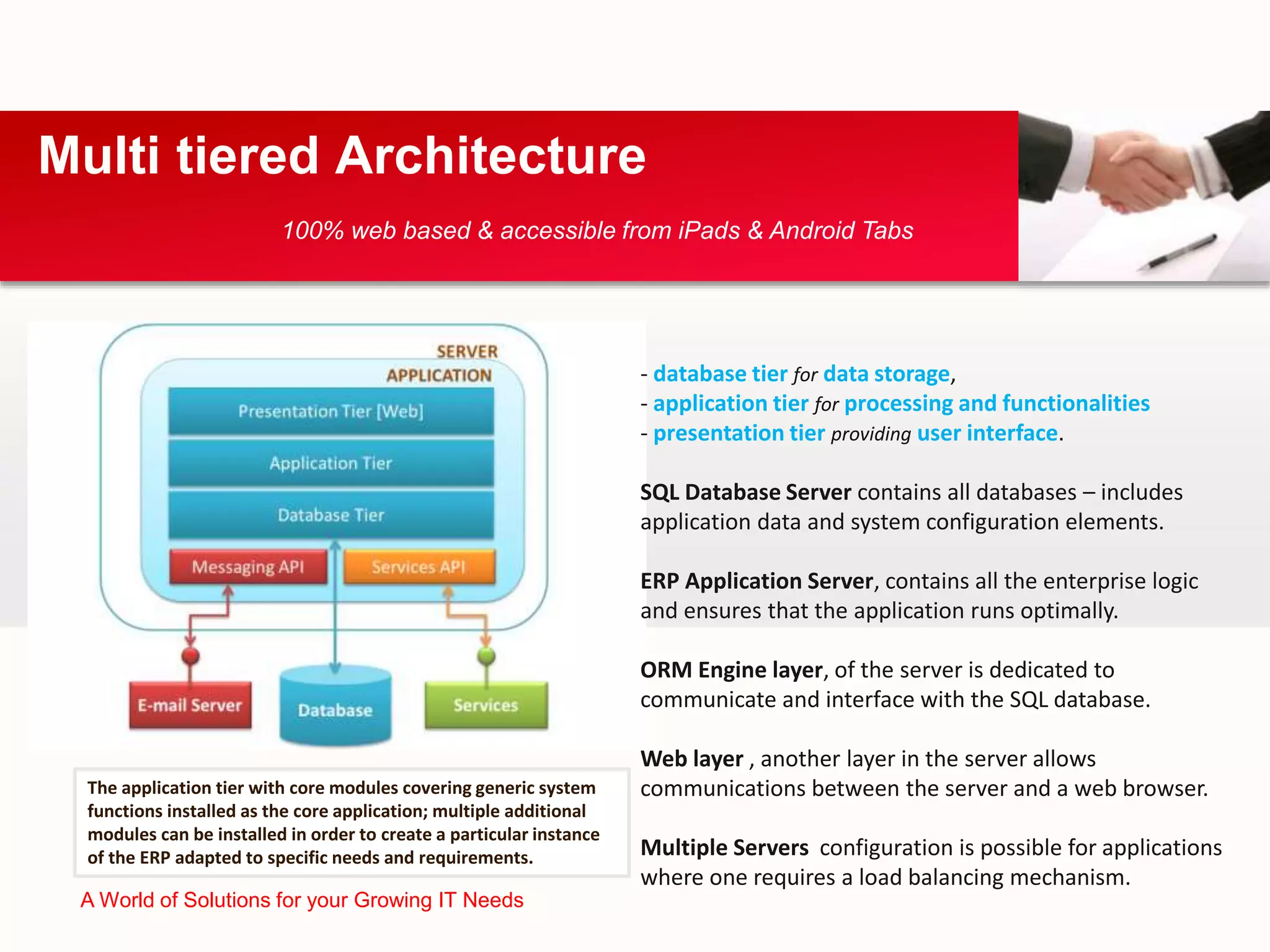 Multi tiered Architecture

100% web based & accessible from iPads & Android Tabs

SERVER
APPLICATION
Presentation Tier [Web]
Application Tier
Database Tier
Messaging API
Services API
E-mail Server
Database
Services

The application tier with core modules covering generic system functions installed as the core application; multiple additional modules can be installed in order to create a particular instance of the ERP adapted to specific needs and requirements.

A World of Solutions for your Growing IT Needs

- database tier for data storage,
- application tier for processing and functionalities
- presentation tier providing user interface.

SQL Database Server contains all databases – includes application data and system configuration elements.

ERP Application Server, contains all the enterprise logic and ensures that the application runs optimally.

ORM Engine layer, of the server is dedicated to communicate and interface with the SQL database.

Web layer , another layer in the server allows communications between the server and a web browser.

Multiple Servers configuration is possible for applications where one requires a load balancing mechanism.